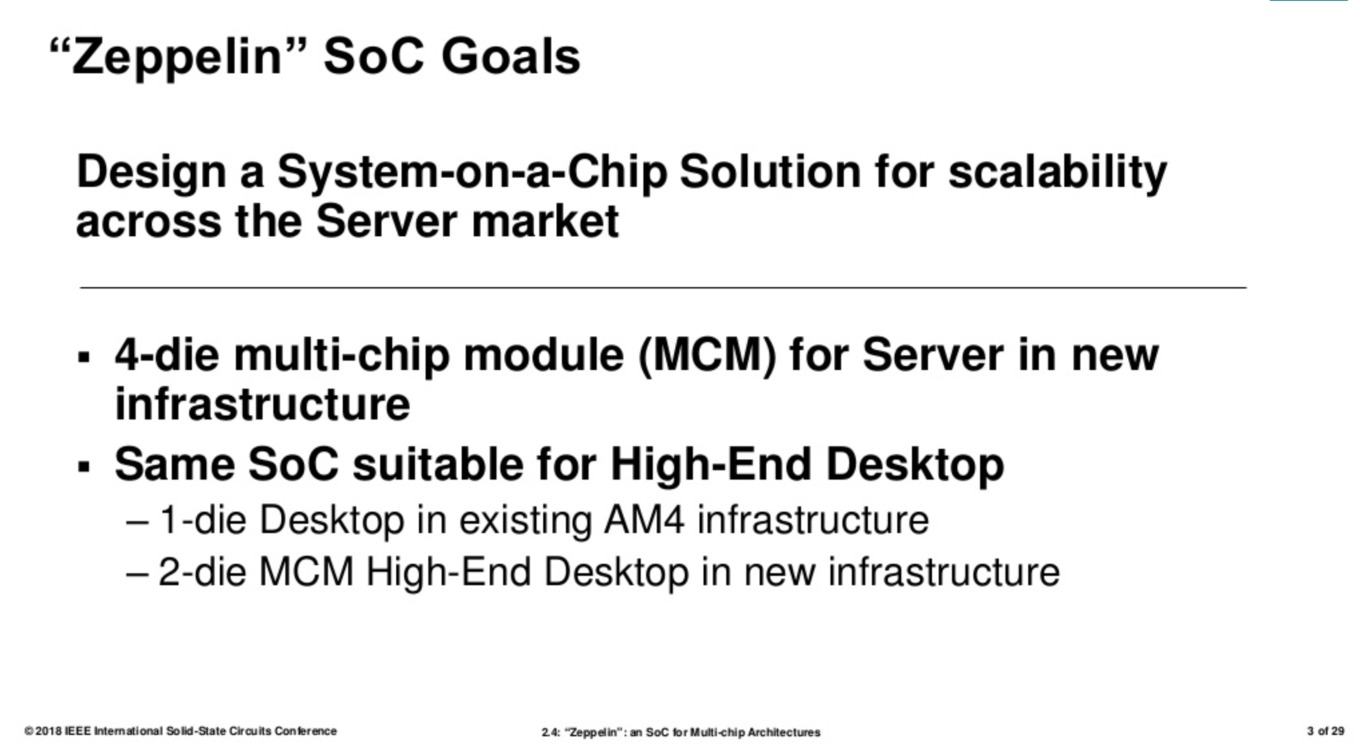 “Zeppelin” SoC Goals

Design a System-on-a-Chip Solution for scalability across the Server market

▪ 4-die multi-chip module (MCM) for Server in new infrastructure
▪ Same SoC suitable for High-End Desktop
– 1-die Desktop in existing AM4 infrastructure
– 2-die MCM High-End Desktop in new infrastructure

© 2018 IEEE International Solid-State Circuits Conference

2.4: “Zeppelin”: an SoC for Multi-chip Architectures

3 of 29